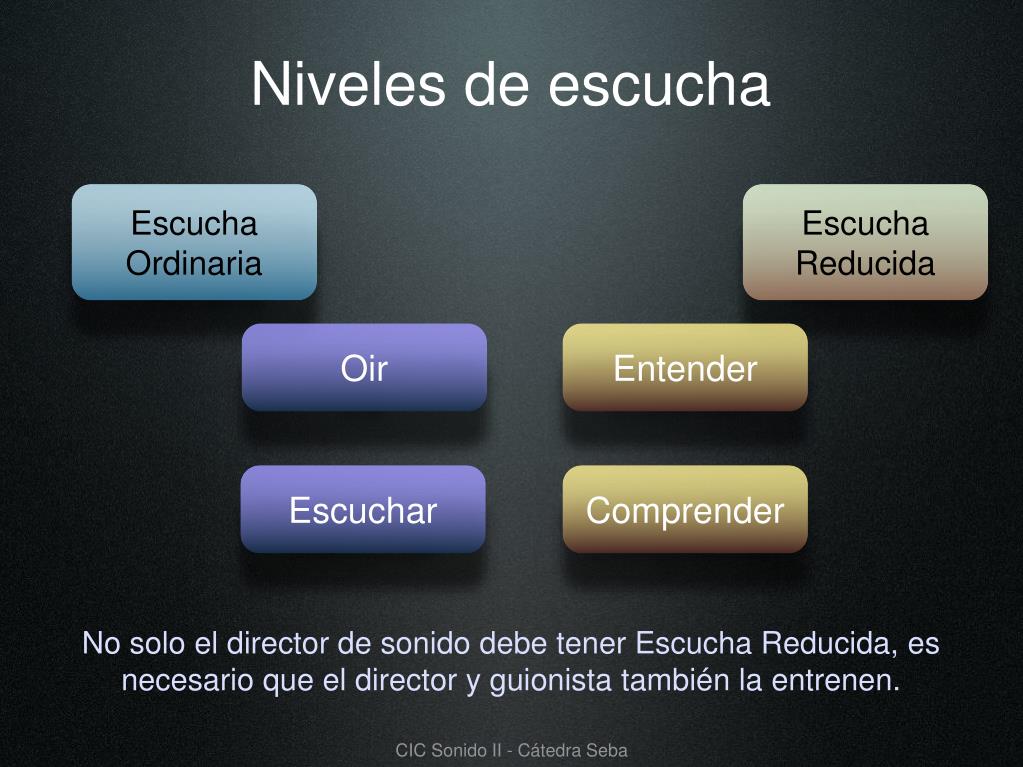 Niveles de escucha

Escucha Ordinaria

Escucha Reducida

Oir

Entender

Escuchar

Comprender

No solo el director de sonido debe tener Escucha Reducida, es necesario que el director y guionista también la entrenen.

CIC Sonido II - Cátedra Seba